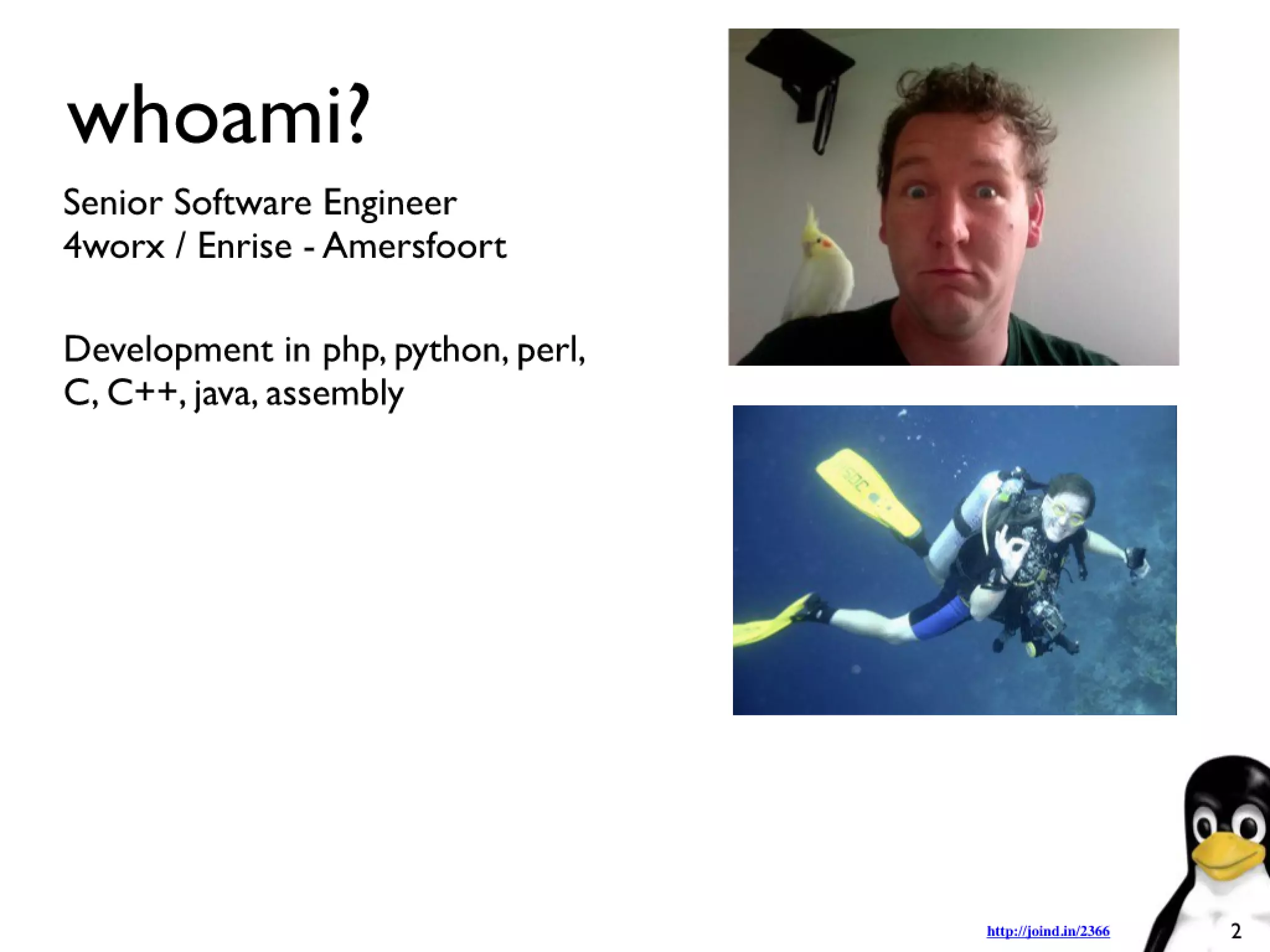 whoami?

Senior Software Engineer
4worx / Enrise - Amersfoort

Development in php, python, perl, C, C++, java, assembly

http://joind.in/2366

2